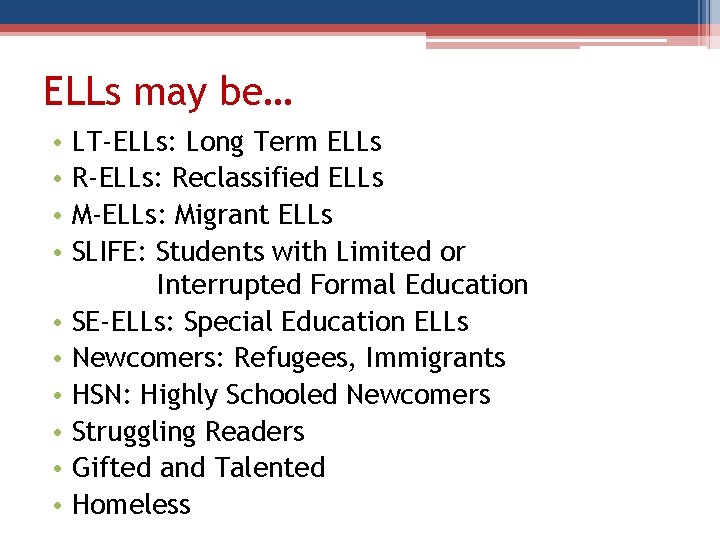 ELLs may be…

• LT-ELLs: Long Term ELLs
• R-ELLs: Reclassified ELLs
• M-ELLs: Migrant ELLs
• SLIFE: Students with Limited or Interrupted Formal Education
• SE-ELLs: Special Education ELLs
• Newcomers: Refugees, Immigrants
• HSN: Highly Schooled Newcomers
• Struggling Readers
• Gifted and Talented
• Homeless